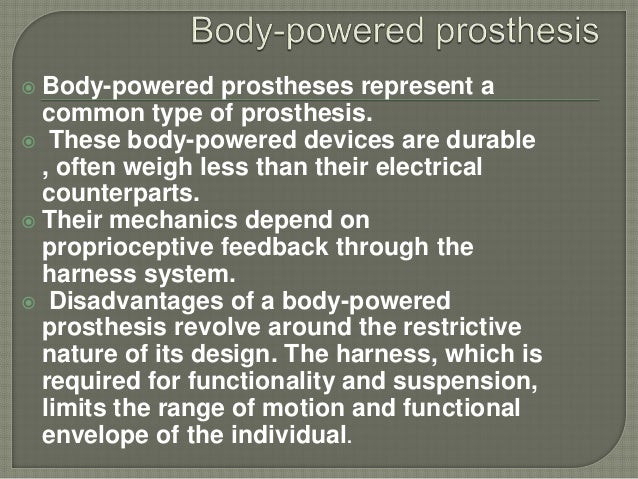 Body-powered prosthesis

Body-powered prostheses represent a common type of prosthesis.

These body-powered devices are durable , often weigh less than their electrical counterparts.

Their mechanics depend on proprioceptive feedback through the harness system.

Disadvantages of a body-powered prosthesis revolve around the restrictive nature of its design. The harness, which is required for functionality and suspension, limits the range of motion and functional envelope of the individual.